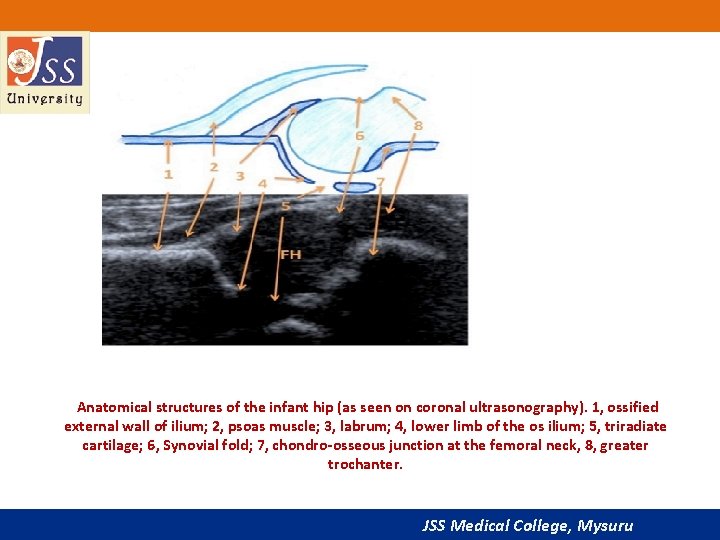 JSS
University

1 2 3 4 5 6 7 8

FH

Anatomical structures of the infant hip (as seen on coronal ultrasonography). 1, ossified external wall of ilium; 2, psoas muscle; 3, labrum; 4, lower limb of the os ilium; 5, triradiate cartilage; 6, Synovial fold; 7, chondro-osseous junction at the femoral neck, 8, greater trochanter.

JSS Medical College, Mysuru